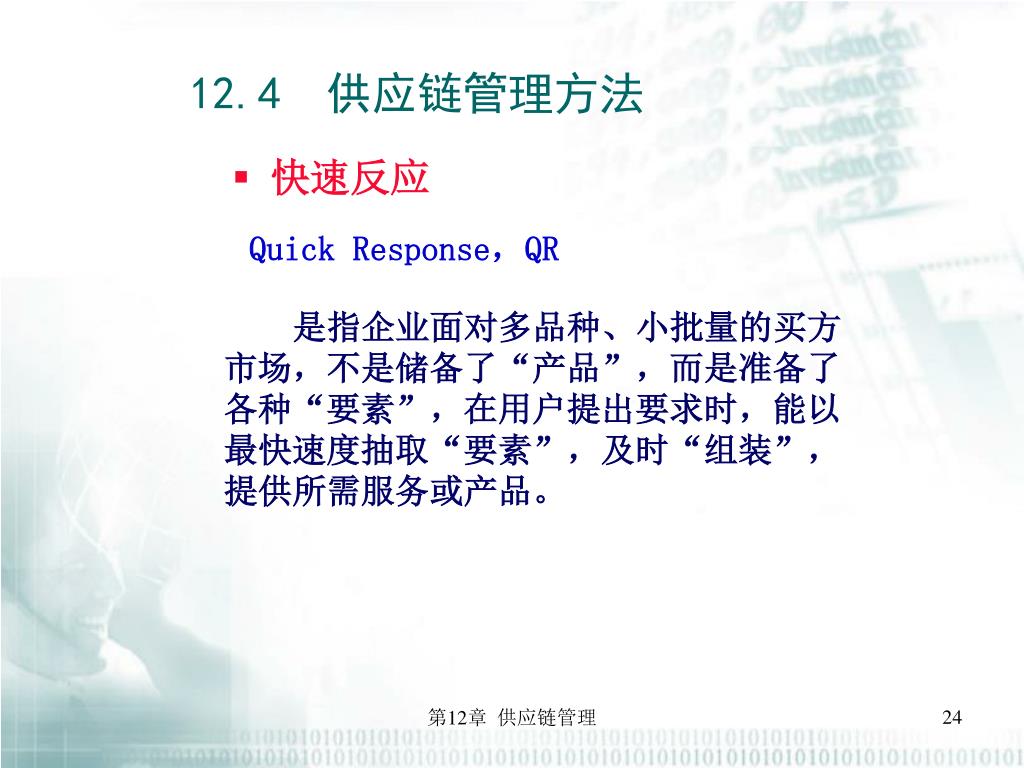 12.4　供应链管理方法

▪ 快速反应

Quick Response，QR

是指企业面对多品种、小批量的买方市场，不是储备了“产品”，而是准备了各种“要素”，在用户提出要求时，能以最快速度抽取“要素”，及时“组装”，提供所需服务或产品。

第12章 供应链管理

24